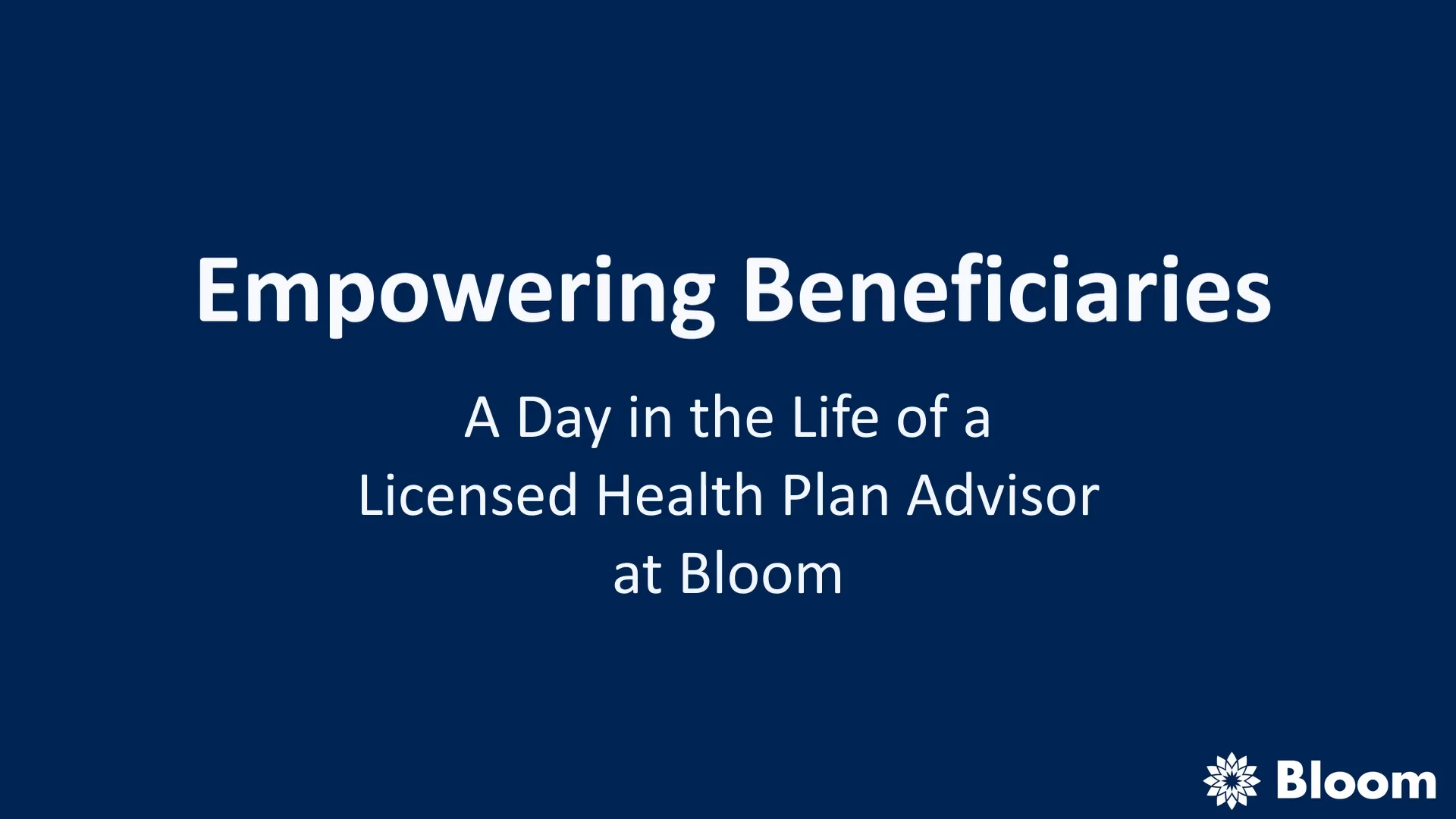 Empowering Beneficiaries

A Day in the Life of a Licensed Health Plan Advisor at Bloom

Bloom